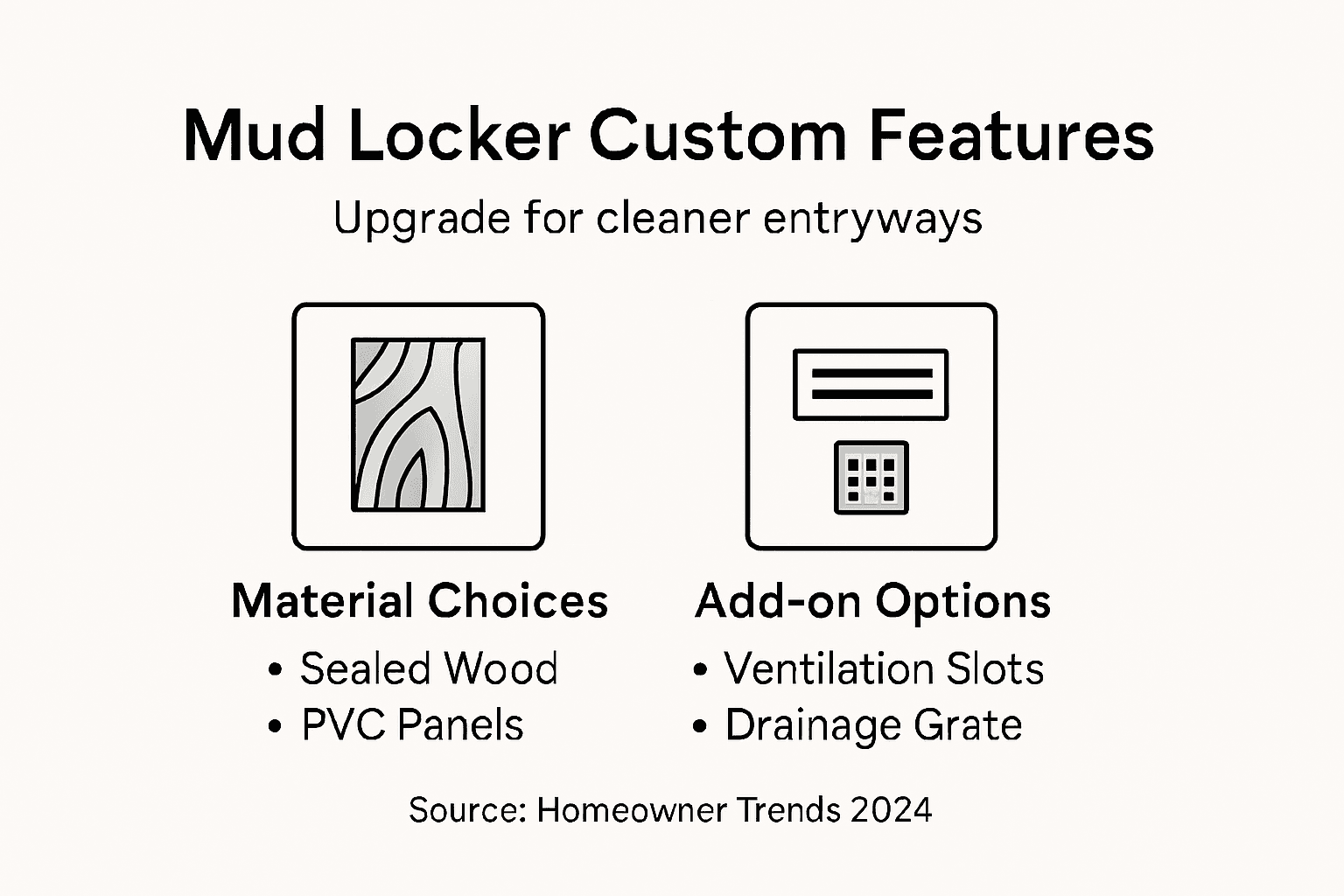 Mud Locker Custom Features

Upgrade for cleaner entryways

Material Choices
• Sealed Wood
• PVC Panels

Add-on Options
• Ventilation Slots
• Drainage Grate

Source: Homeowner Trends 2024